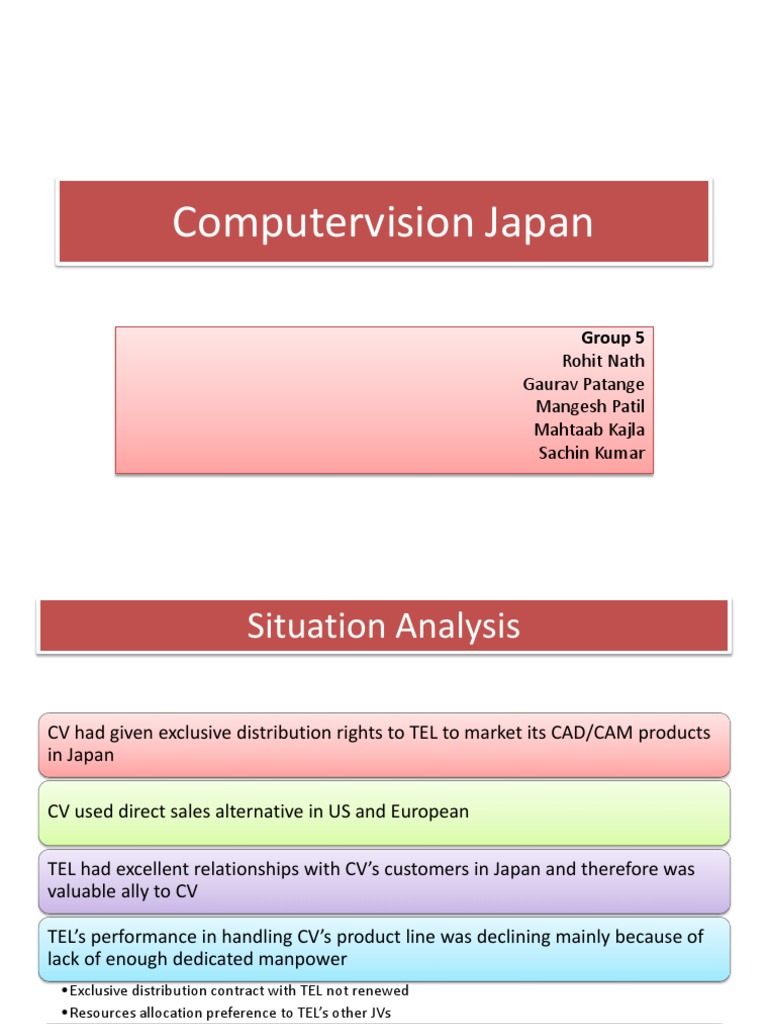 Computervision Japan

Group 5
Rohit Nath
Gaurav Patange
Mangesh Patil
Mahtaab Kajla
Sachin Kumar

Situation Analysis

CV had given exclusive distribution rights to TEL to market its CAD/CAM products in Japan

CV used direct sales alternative in US and European

TEL had excellent relationships with CV's customers in Japan and therefore was valuable ally to CV

TEL's performance in handling CV's product line was declining mainly because of lack of enough dedicated manpower

•Exclusive distribution contract with TEL not renewed
•Resources allocation preference to TEL's other JVs